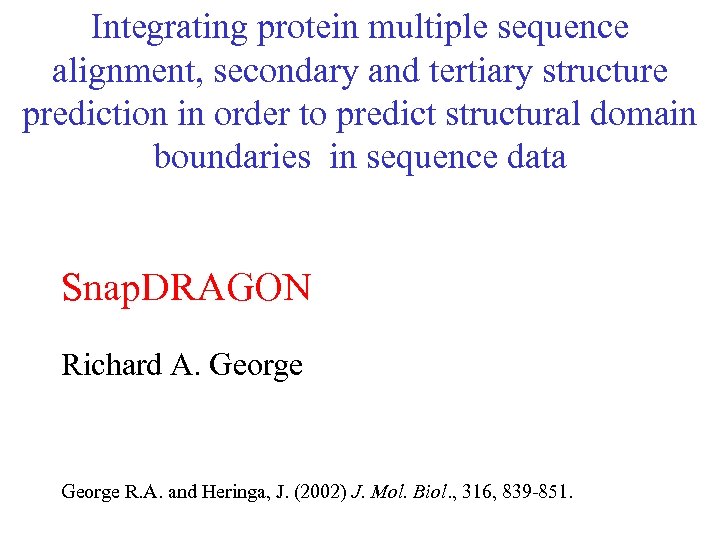 Integrating protein multiple sequence alignment, secondary and tertiary structure prediction in order to predict structural domain boundaries in sequence data

SnapDRAGON

Richard A. George

George R.A. and Heringa, J. (2002) J. Mol. Biol., 316, 839-851.